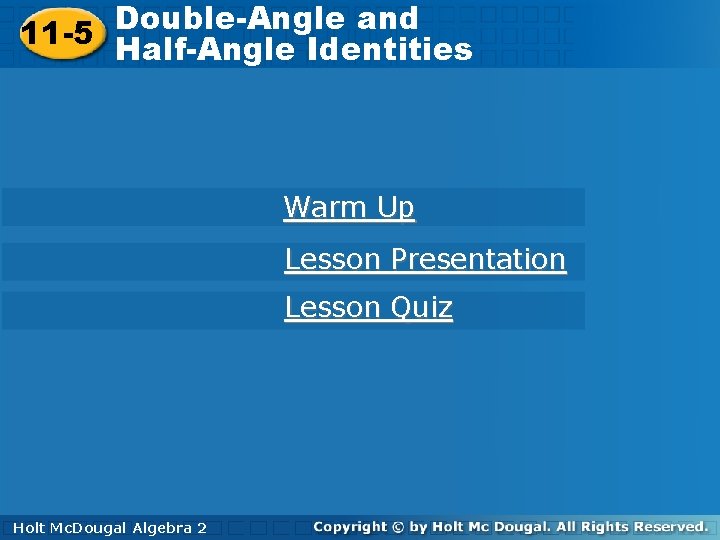 11-5 Double-Angle and Half-Angle Identities

Warm Up

Lesson Presentation

Lesson Quiz

Holt McDougal Algebra 2

Copyright © by Holt Mc Dougal. All Rights Reserved.